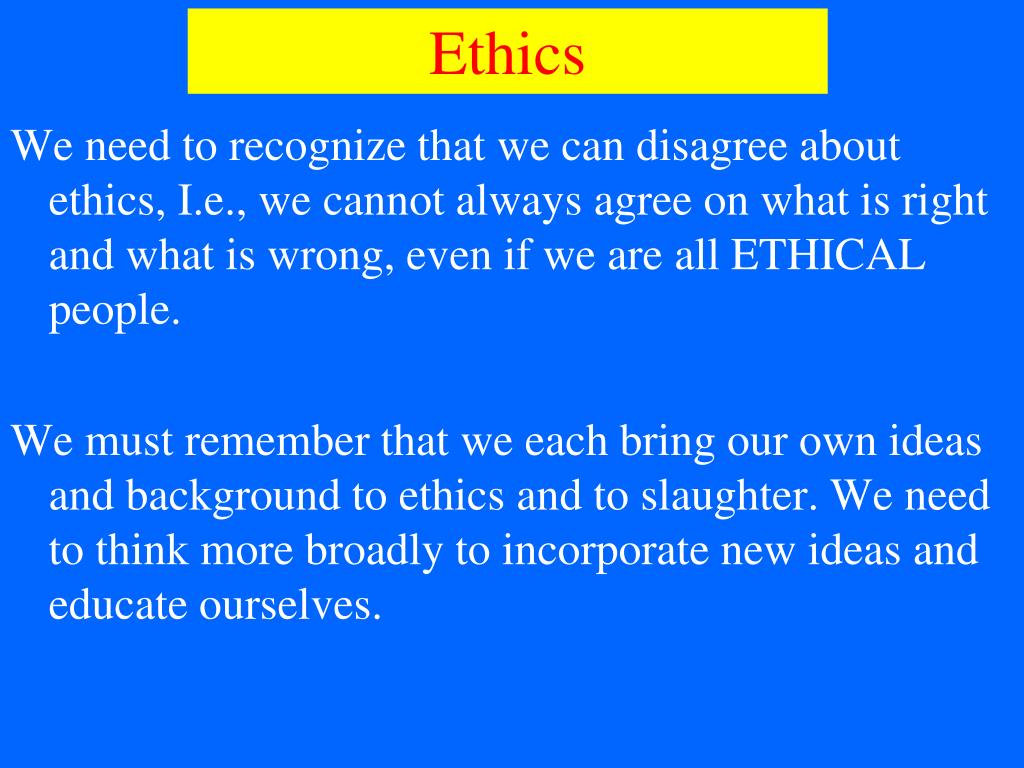 Ethics

We need to recognize that we can disagree about ethics, I.e., we cannot always agree on what is right and what is wrong, even if we are all ETHICAL people.

We must remember that we each bring our own ideas and background to ethics and to slaughter. We need to think more broadly to incorporate new ideas and educate ourselves.